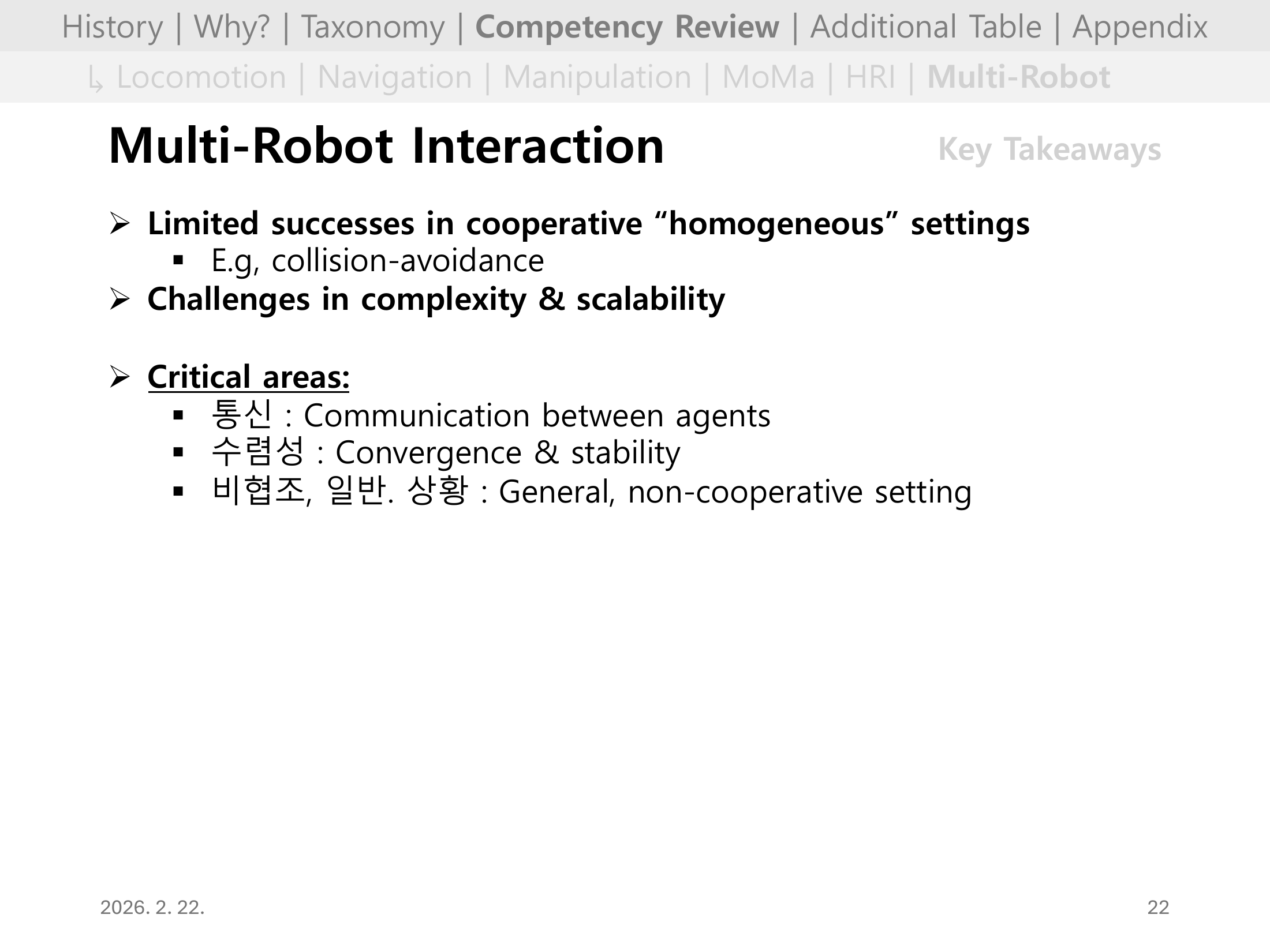 History | Why? | Taxonomy | Competency Review | Additional Table | Appendix

↳ Locomotion | Navigation | Manipulation | MoMa | HRI | Multi-Robot

Multi-Robot Interaction

Key Takeaways

➢ Limited successes in cooperative “homogeneous” settings
▪ E.g, collision-avoidance
➢ Challenges in complexity & scalability

➢ Critical areas:
▪ 통신 : Communication between agents
▪ 수렴성 : Convergence & stability
▪ 비협조, 일반. 상황 : General, non-cooperative setting

2026. 2. 22.

22